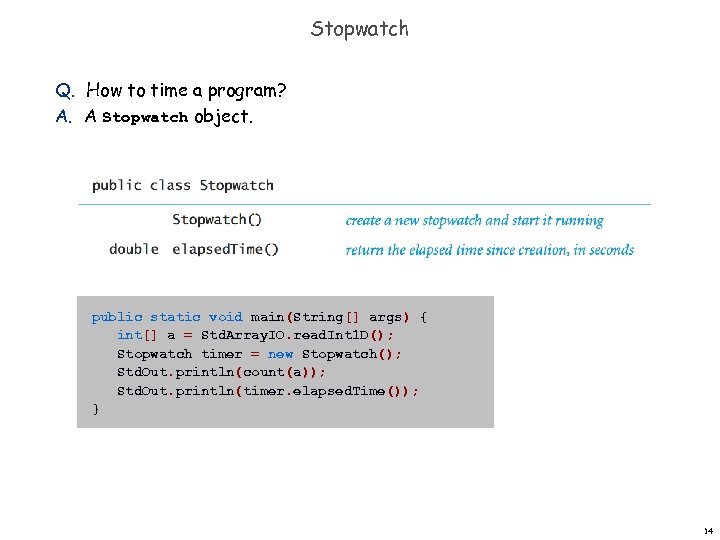 Stopwatch

Q. How to time a program?
A. A Stopwatch object.

public class Stopwatch

| | | |
|---|---|---|
| | Stopwatch() | create a new stopwatch and start it running |
| double | elapsedTime() | return the elapsed time since creation, in seconds |

public static void main(String[] args) {
   int[] a = StdArrayIO.readInt1D();
   Stopwatch timer = new Stopwatch();
   StdOut.println(count(a));
   StdOut.println(timer.elapsedTime());
}

14